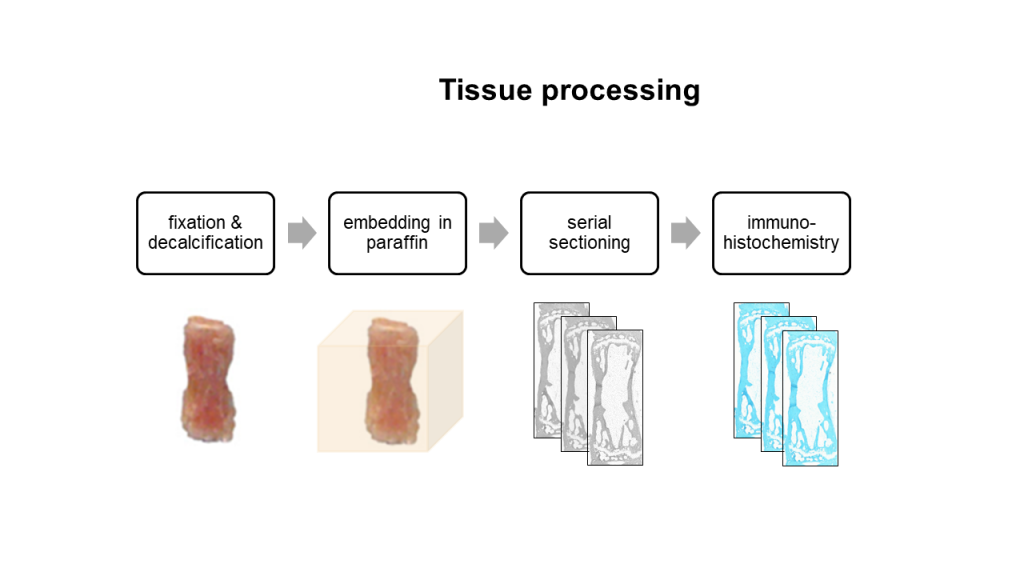 Tissue processing

fixation & decalcification

embedding in paraffin

serial sectioning

immuno-histochemistry